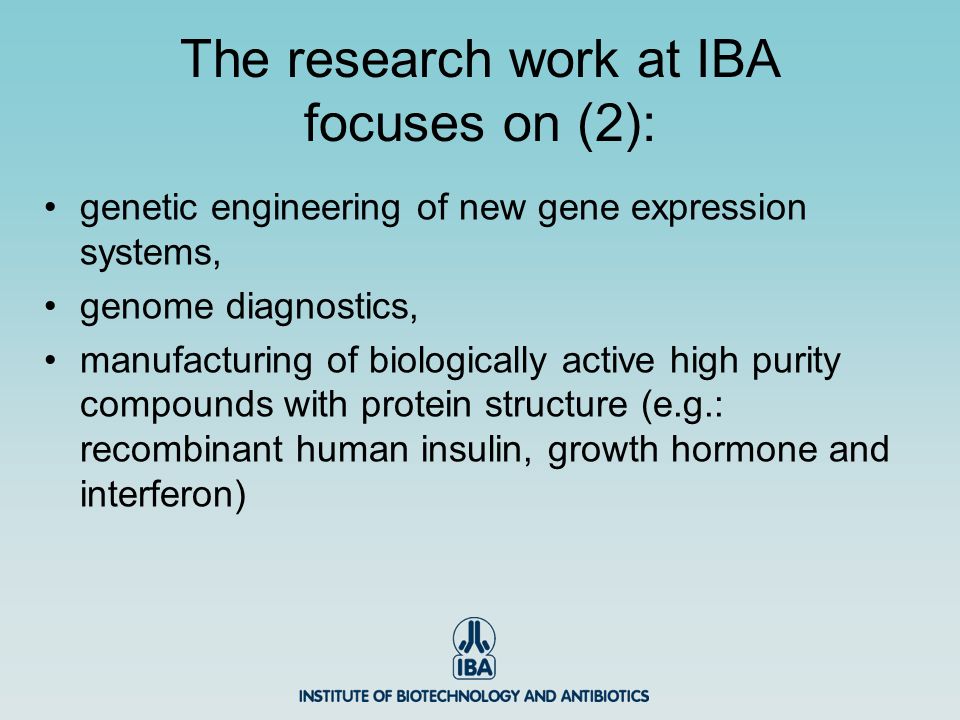 The research work at IBA focuses on (2):

• genetic engineering of new gene expression systems,
• genome diagnostics,
• manufacturing of biologically active high purity compounds with protein structure (e.g.: recombinant human insulin, growth hormone and interferon)

IBA
INSTITUTE OF BIOTECHNOLOGY AND ANTIBIOTICS